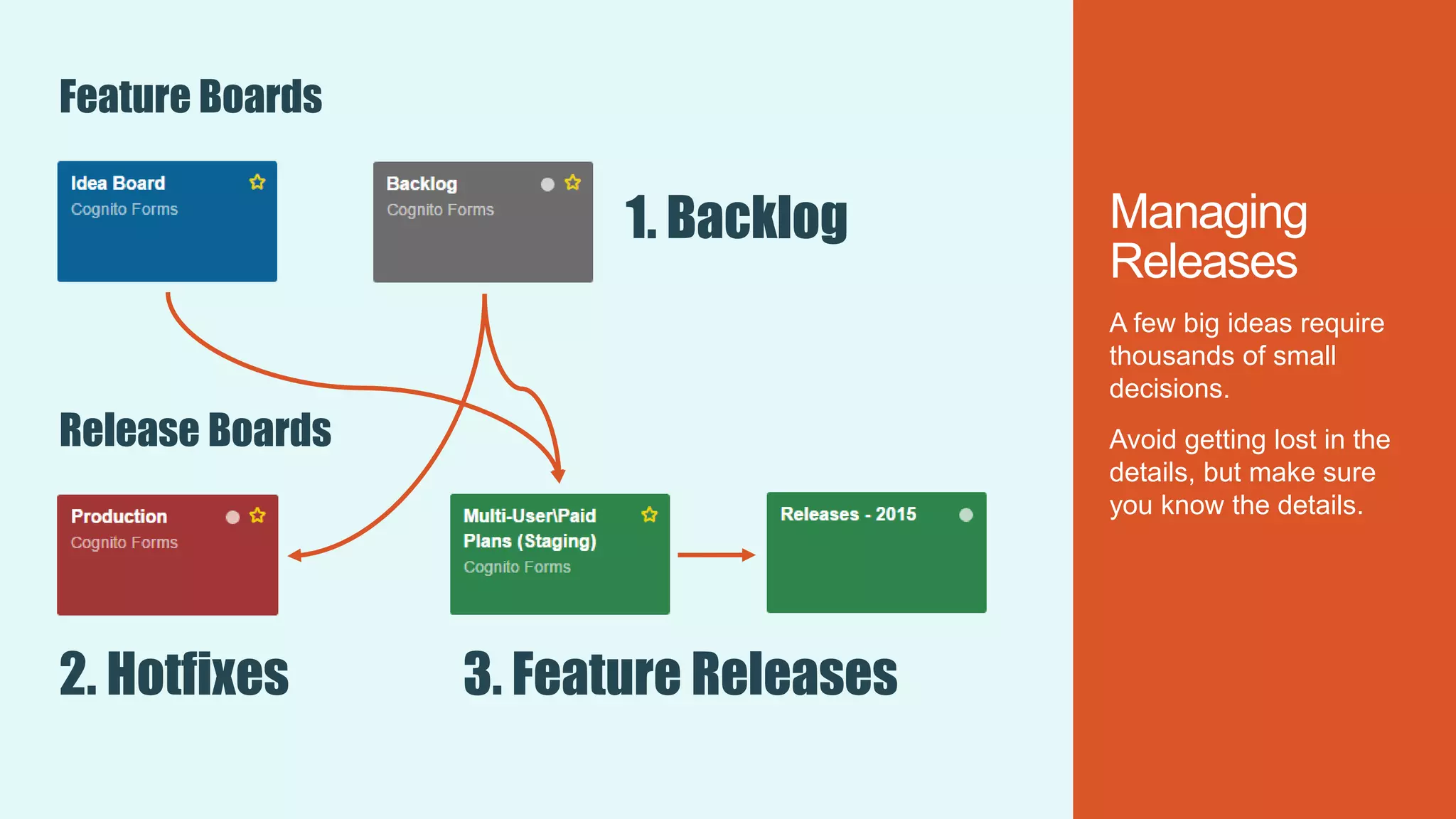 Feature Boards

Idea Board
Cognito Forms

Backlog
Cognito Forms

1. Backlog

Release Boards

Production
Cognito Forms

Multi-User\Paid Plans (Staging)
Cognito Forms

Releases - 2015

2. Hotfixes

3. Feature Releases

Managing Releases

A few big ideas require thousands of small decisions.

Avoid getting lost in the details, but make sure you know the details.